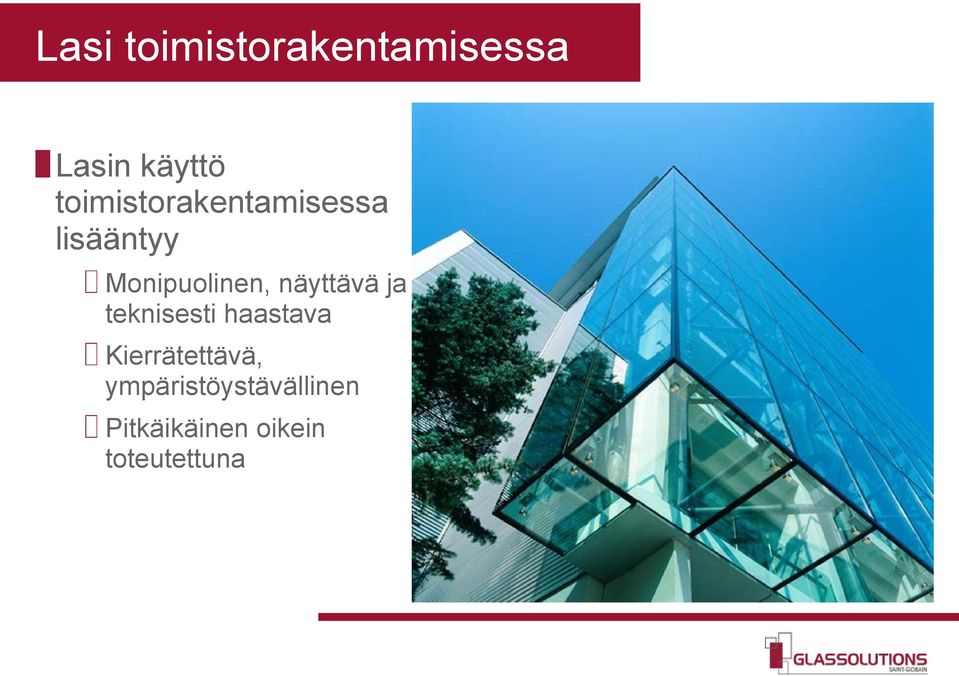 Lasi toimistorakentamisessa

Lasin käyttö toimistorakentamisessa lisääntyy

Monipuolinen, näyttävä ja teknisesti haastava

Kierrätettävä, ympäristöystävällinen

Pitkäikäinen oikein toteutettuna

GLASSOLUTIONS
SAINT-GOBAIN